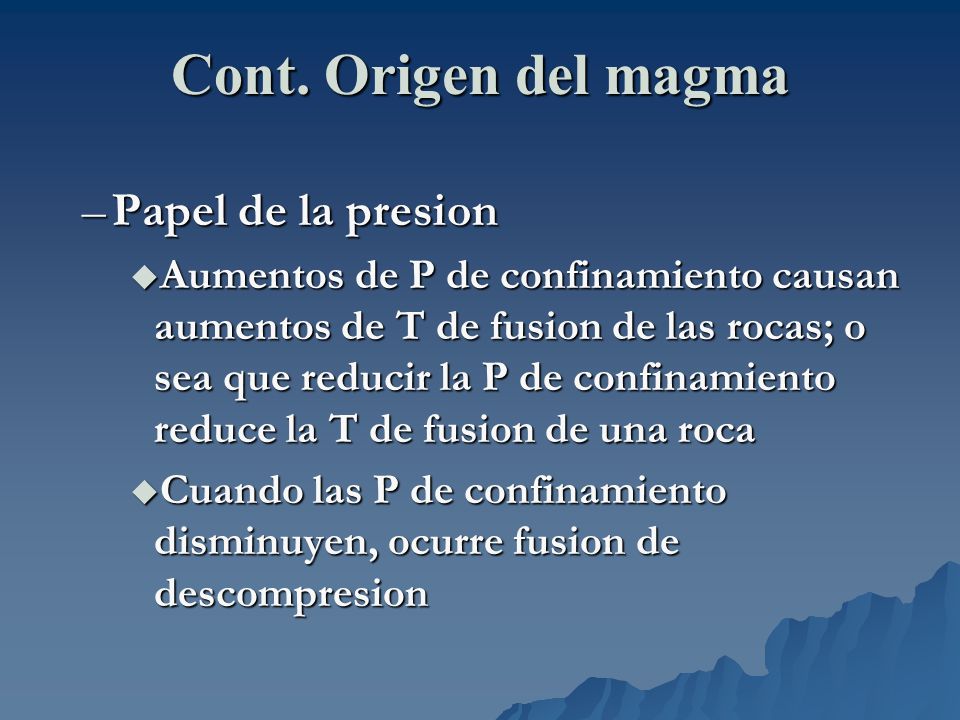 Cont. Origen del magma

– Papel de la presion

◆ Aumentos de P de confinamiento causan aumentos de T de fusion de las rocas; o sea que reducir la P de confinamiento reduce la T de fusion de una roca

◆ Cuando las P de confinamiento disminuyen, ocurre fusion de descompresion